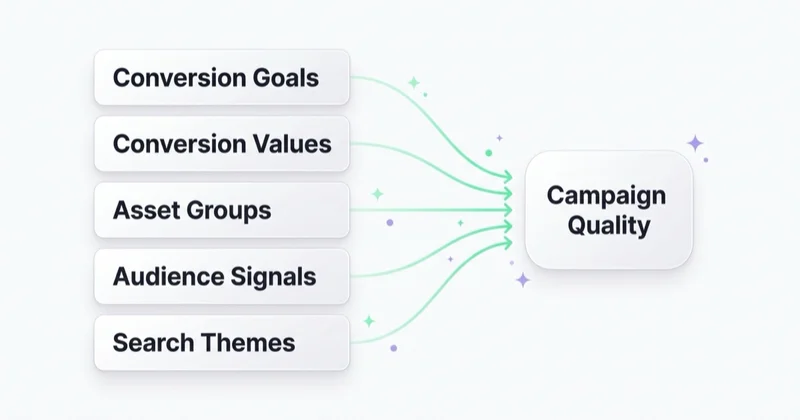 Conversion Goals

Conversion Values

Asset Groups

Audience Signals

Search Themes

Campaign Quality